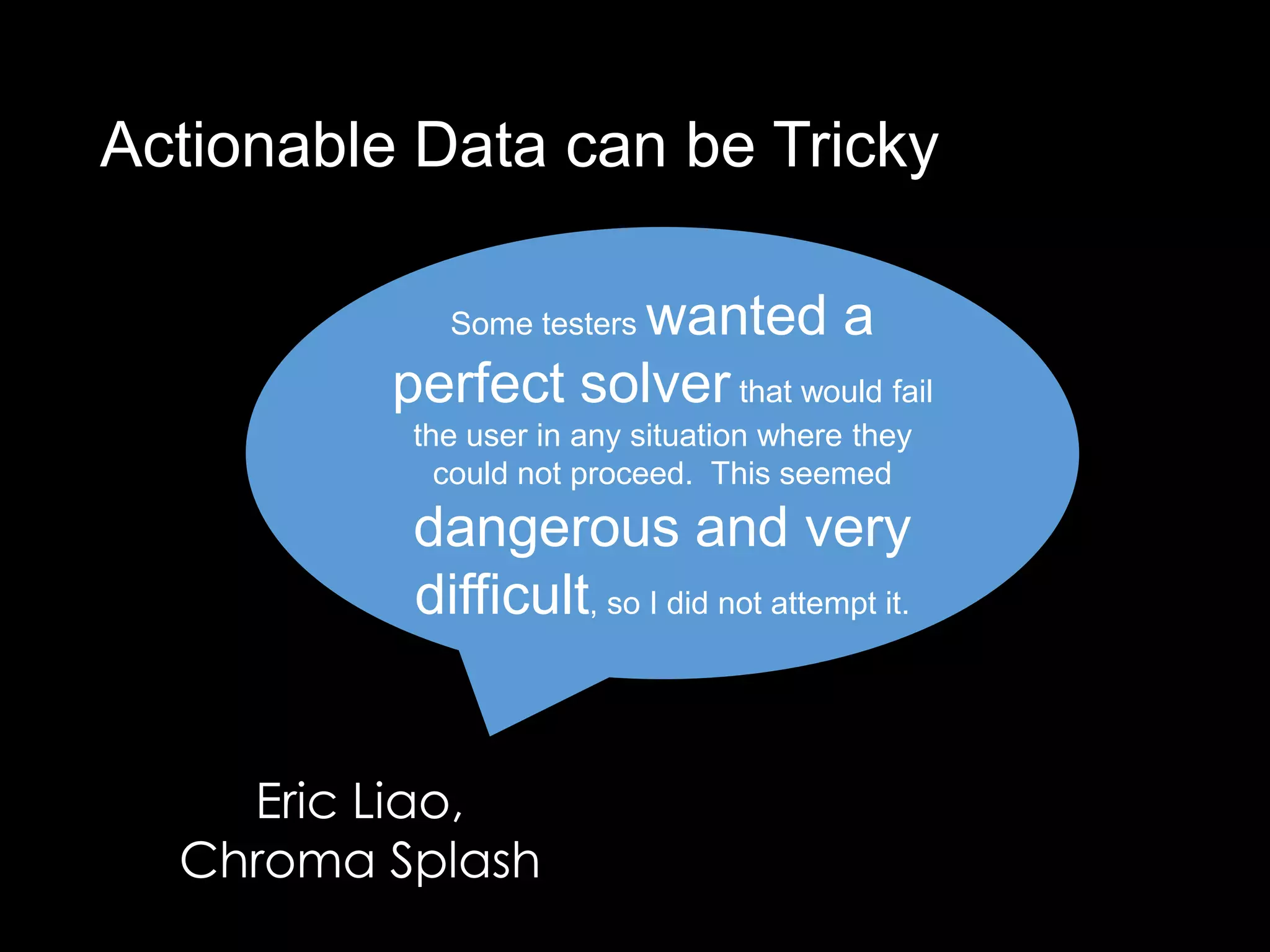 Actionable Data can be Tricky

Some testers wanted a perfect solver that would fail the user in any situation where they could not proceed. This seemed dangerous and very difficult, so I did not attempt it.

Eric Liao,
Chroma Splash